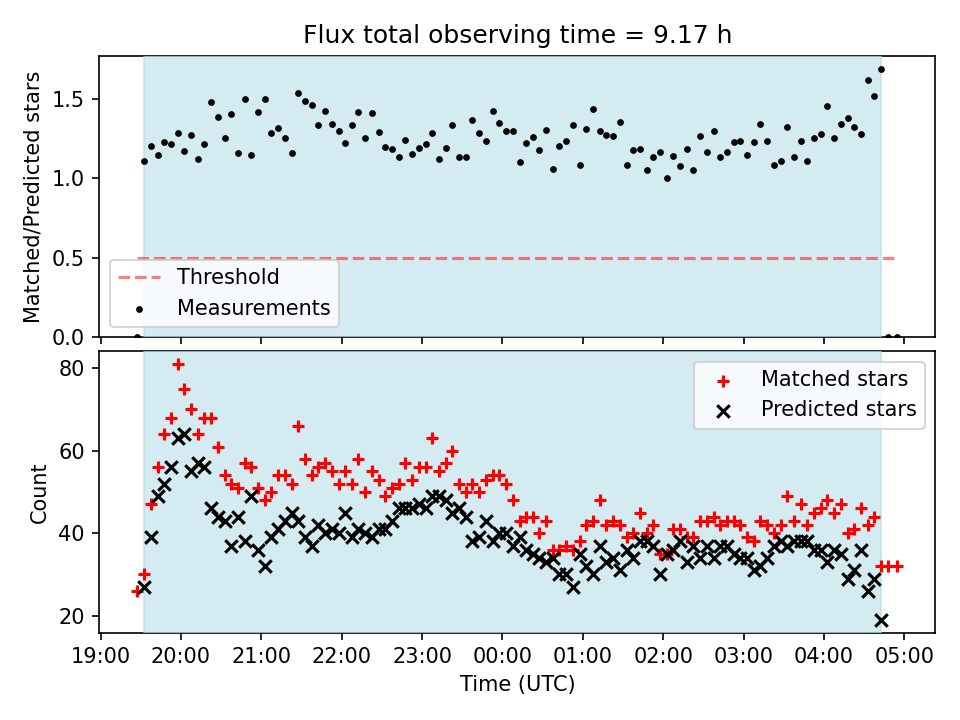 Flux total observing time = 9.17 h

Matched/Predicted stars

1.5
1.0
0.5
0.0

Threshold
Measurements

Count

80
60
40
20

Matched stars
Predicted stars

19:00 20:00 21:00 22:00 23:00 00:00 01:00 02:00 03:00 04:00 05:00

Time (UTC)